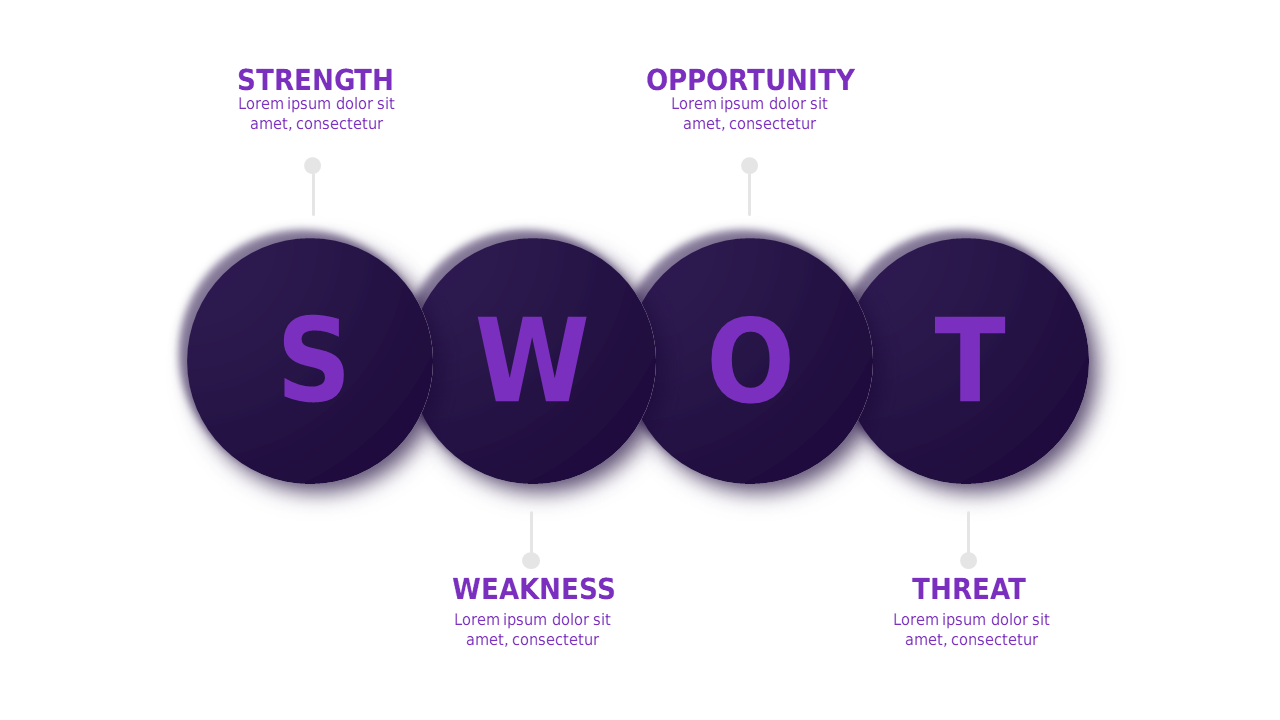 STRENGTH
Lorem ipsum dolor sit amet, consectetur

OPPORTUNITY
Lorem ipsum dolor sit amet, consectetur

S W O T

WEAKNESS
Lorem ipsum dolor sit amet, consectetur

THREAT
Lorem ipsum dolor sit amet, consectetur